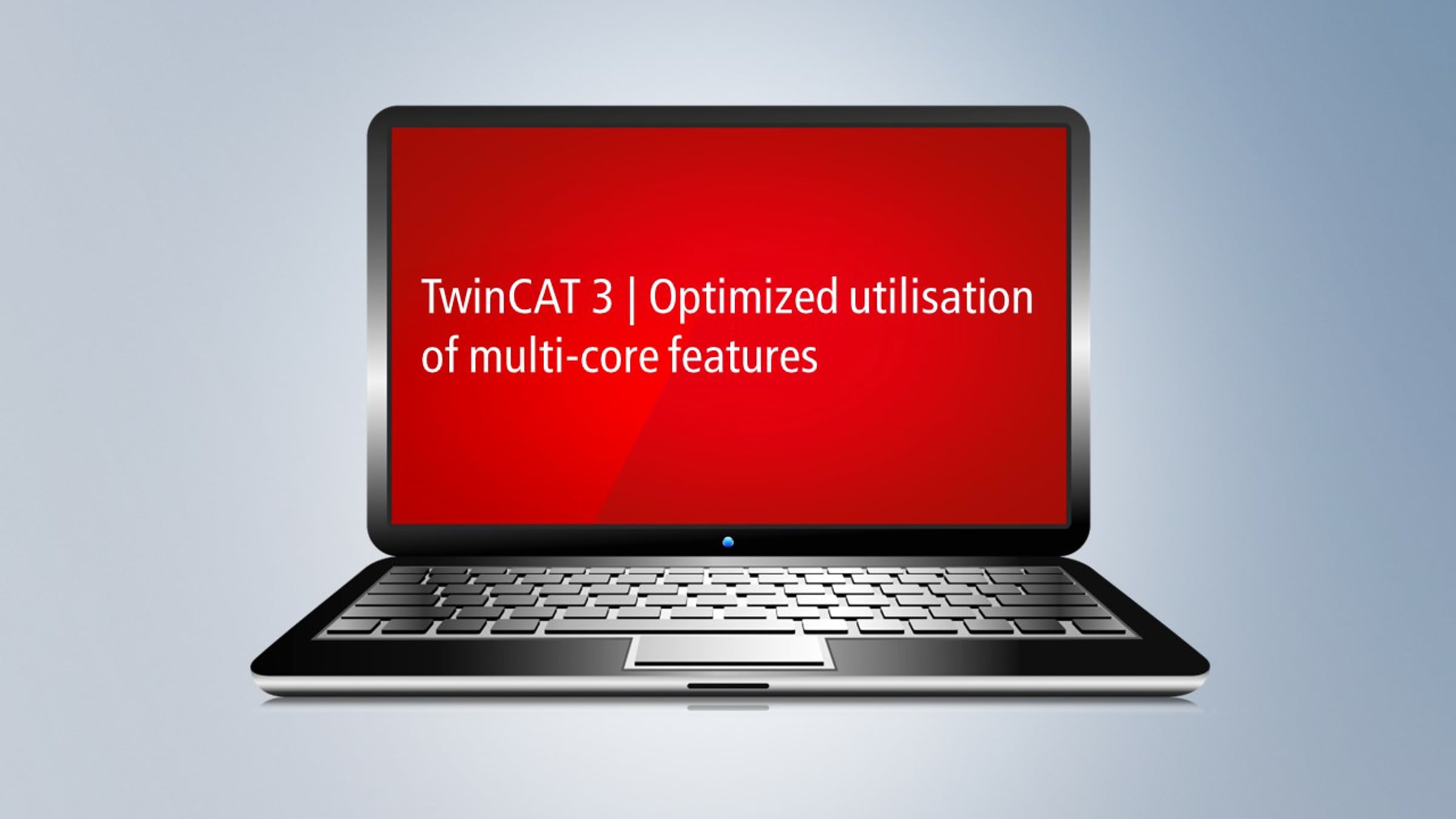 TwinCAT 3 | Optimized utilisation of multi-core features